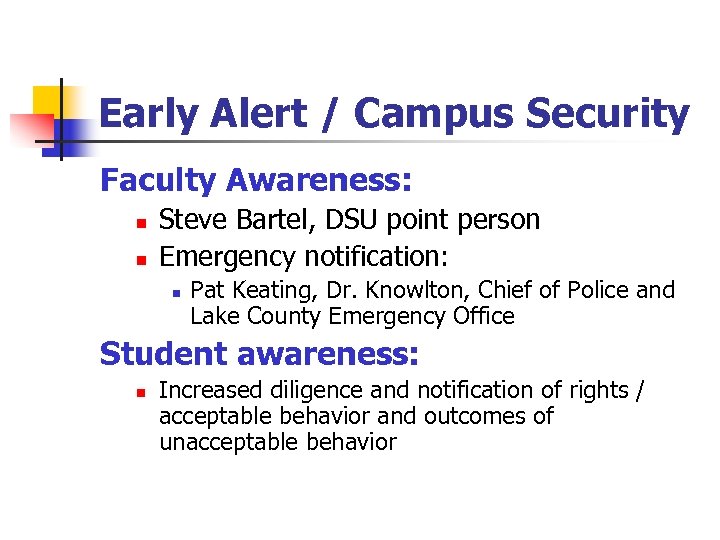 Early Alert / Campus Security

Faculty Awareness:

- Steve Bartel, DSU point person
- Emergency notification:
  - Pat Keating, Dr. Knowlton, Chief of Police and Lake County Emergency Office

Student awareness:

- Increased diligence and notification of rights / acceptable behavior and outcomes of unacceptable behavior